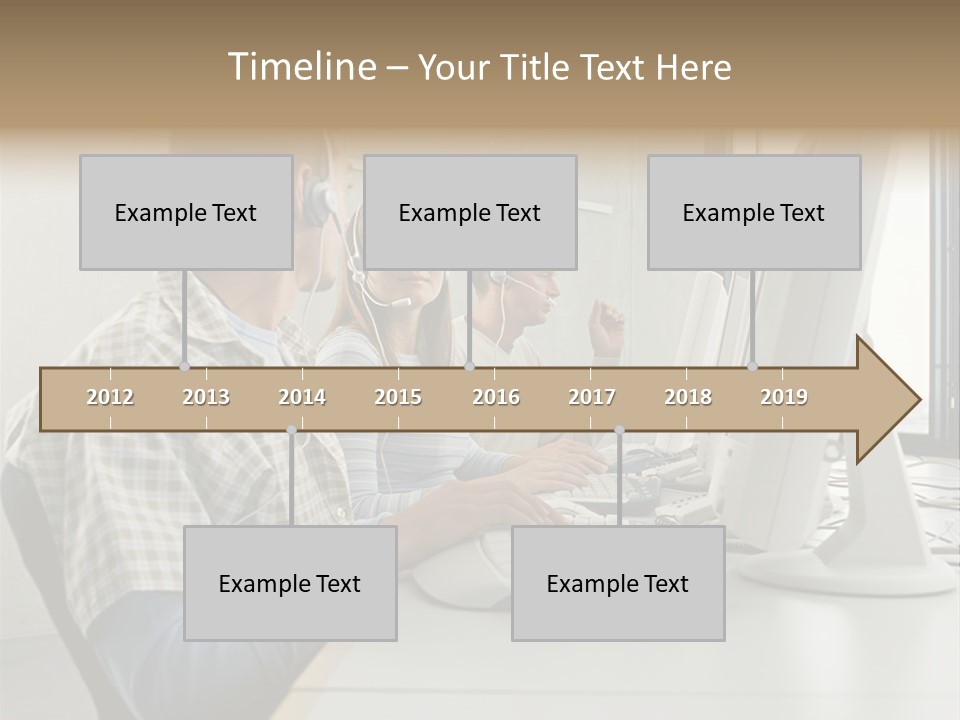 Timeline – Your Title Text Here

Example Text

Example Text

Example Text

2012 2013 2014 2015 2016 2017 2018 2019

Example Text

Example Text